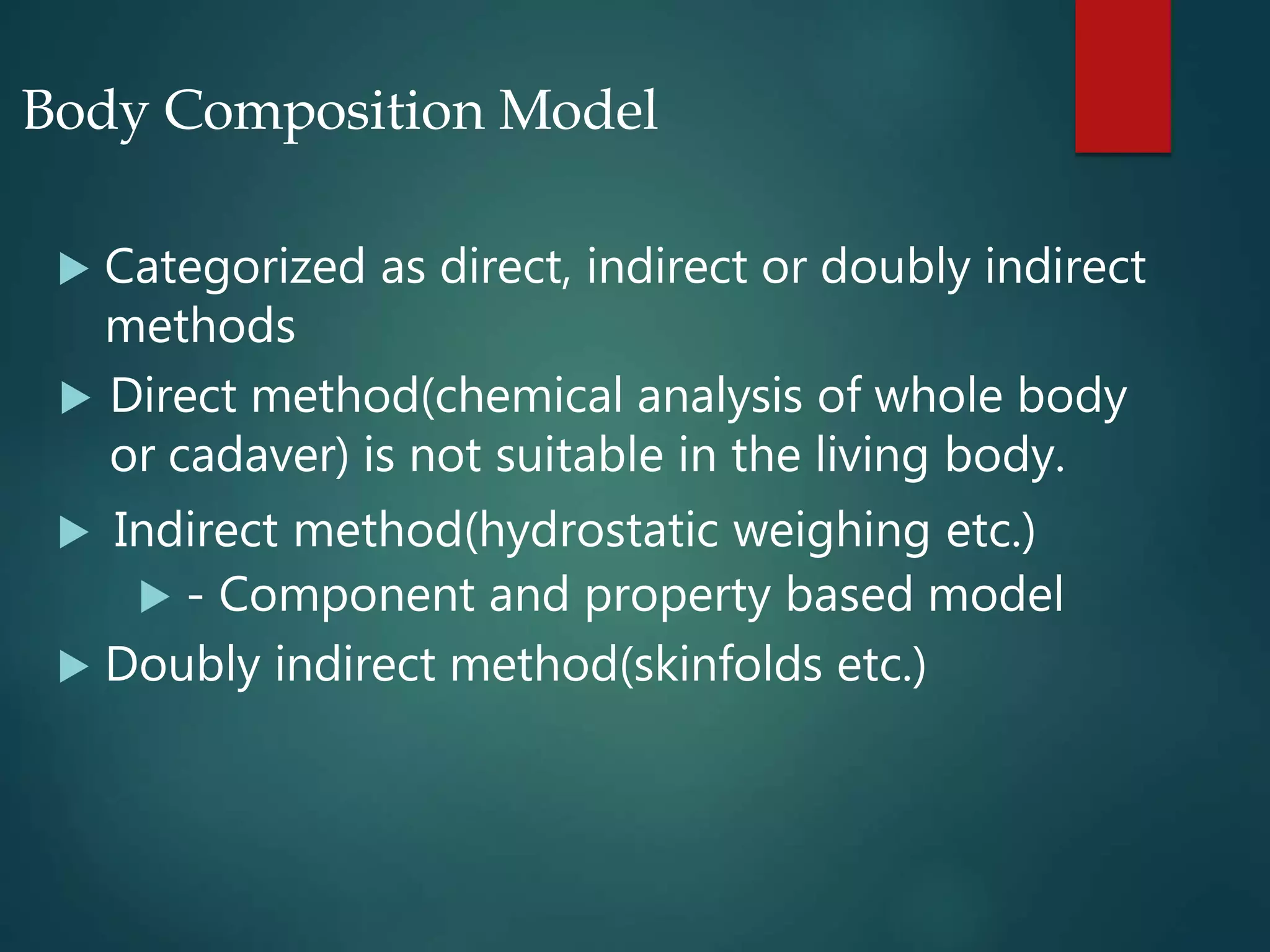 Body Composition Model

▶ Categorized as direct, indirect or doubly indirect methods

▶ Direct method(chemical analysis of whole body or cadaver) is not suitable in the living body.

▶ Indirect method(hydrostatic weighing etc.)

▶ - Component and property based model

▶ Doubly indirect method(skinfolds etc.)